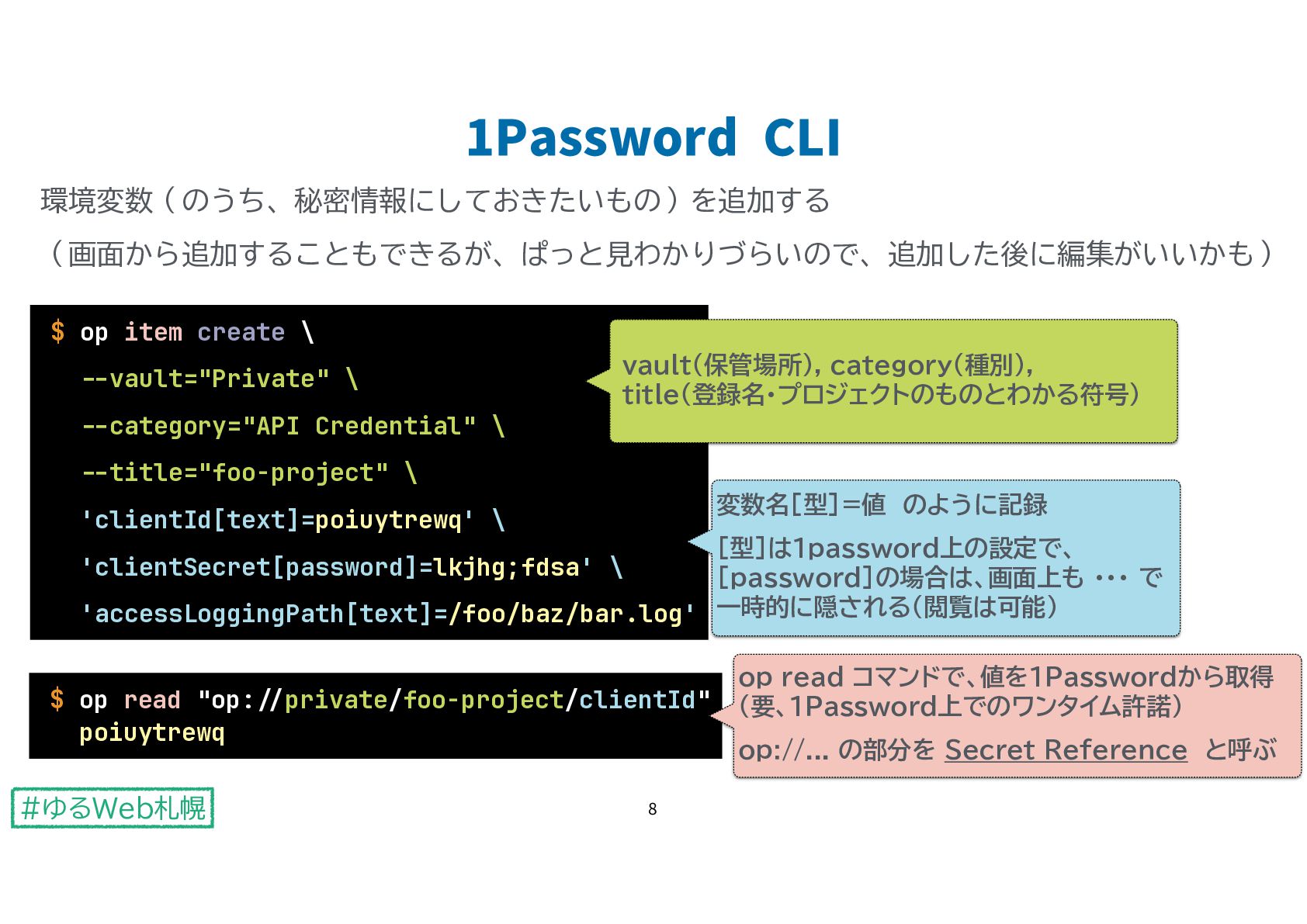 1Password CLI

環境変数（のうち、秘密情報にしておきたいもの）を追加する

（画面から追加することもできるが、ぱっと見わかりづらいので、追加した後に編集がいいかも）

$ op item create \
--vault="Private" \
--category="API Credential" \
--title="foo-project" \
'clientId[text]=poiuytrewq' \
'clientSecret[password]=lkjhg;fdsa' \
'accessLoggingPath[text]=/foo/baz/bar.log'

vault(保管場所), category(種別), title(登録名・プロジェクトのものとわかる符号)

変数名[型]=値　のように記録

[型]は1password上の設定で、[password]の場合は、画面上も ・・・ で一時的に隠される（閲覧は可能）

$ op read "op://private/foo-project/clientId"
poiuytrewq

op read コマンドで、値を1Passwordから取得（要、1Password上でのワンタイム許諾）

op://... の部分を Secret Reference と呼ぶ

#ゆるWeb札幌

8